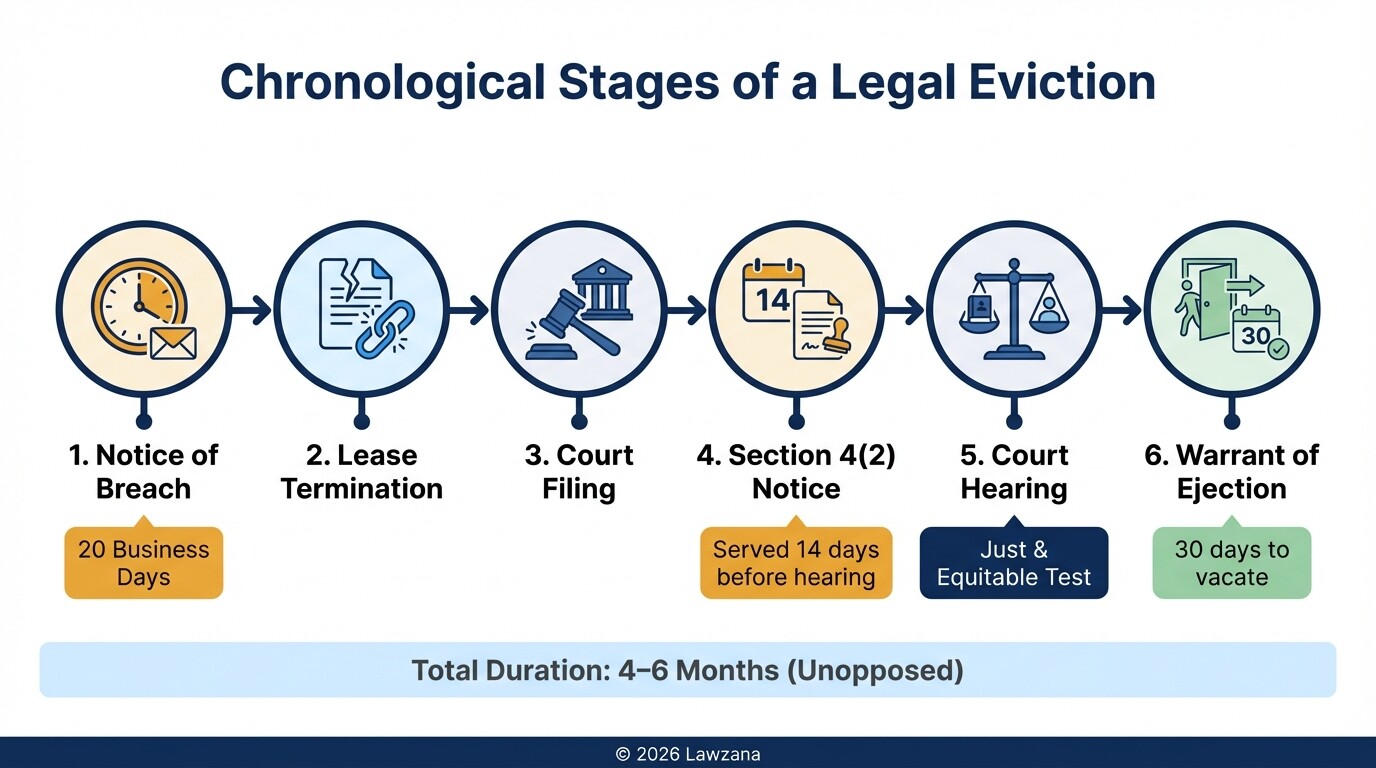 Chronological Stages of a Legal Eviction

14

30

1. Notice of Breach

20 Business Days

2. Lease Termination

3. Court Filing

4. Section 4(2) Notice

Served 14 days before hearing

5. Court Hearing

Just & Equitable Test

6. Warrant of Ejection

30 days to vacate

Total Duration: 4–6 Months (Unopposed)

© 2026 Lawzana